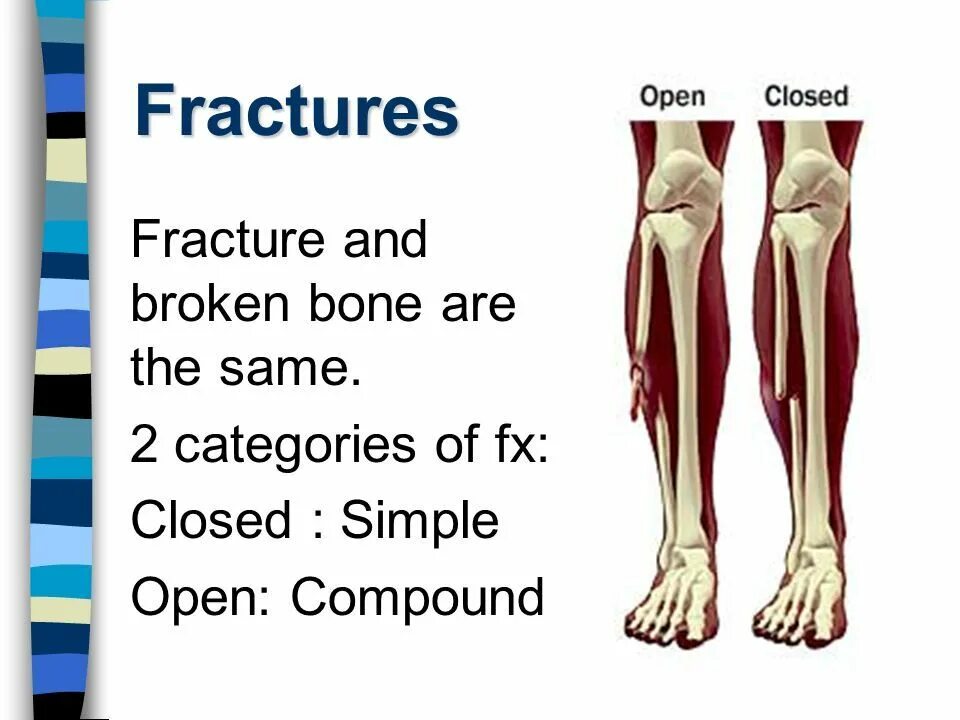 Fractures

Fracture and broken bone are the same.

2 categories of fx:

Closed : Simple

Open: Compound

Open

Closed